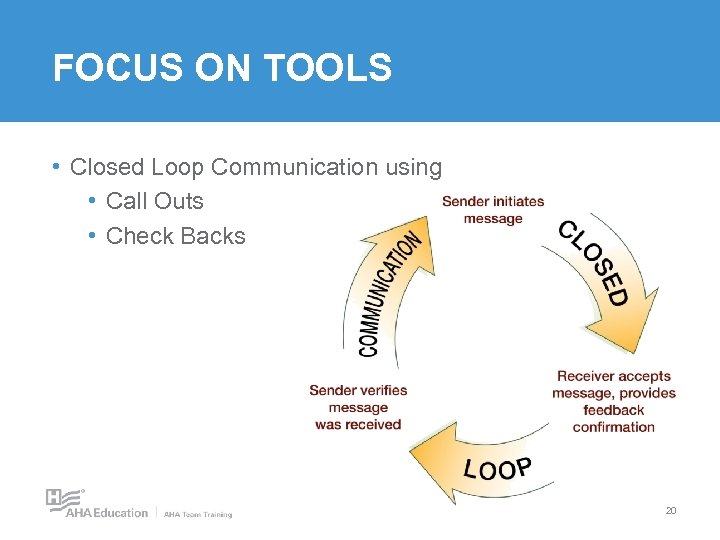 FOCUS ON TOOLS

• Closed Loop Communication using
  • Call Outs
  • Check Backs

Sender initiates message

CLOSED

Receiver accepts message, provides feedback confirmation

LOOP

Sender verifies message was received

COMMUNICATION

AHA Education | AHA Team Training

20